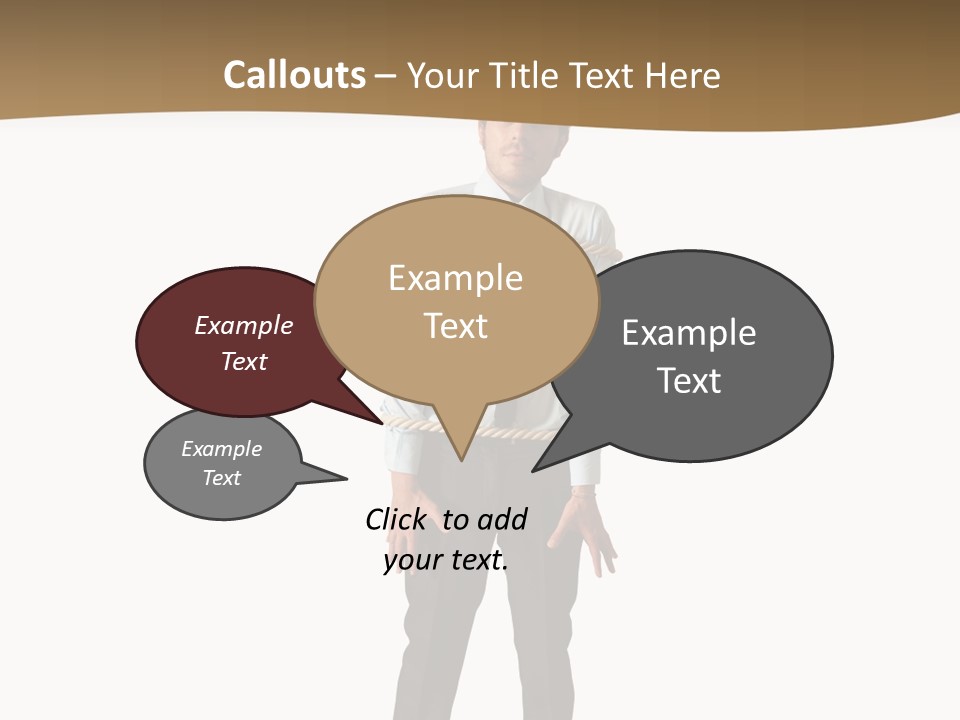 Callouts – Your Title Text Here

Example Text

Example Text

Example Text

Example Text

Click to add your text.